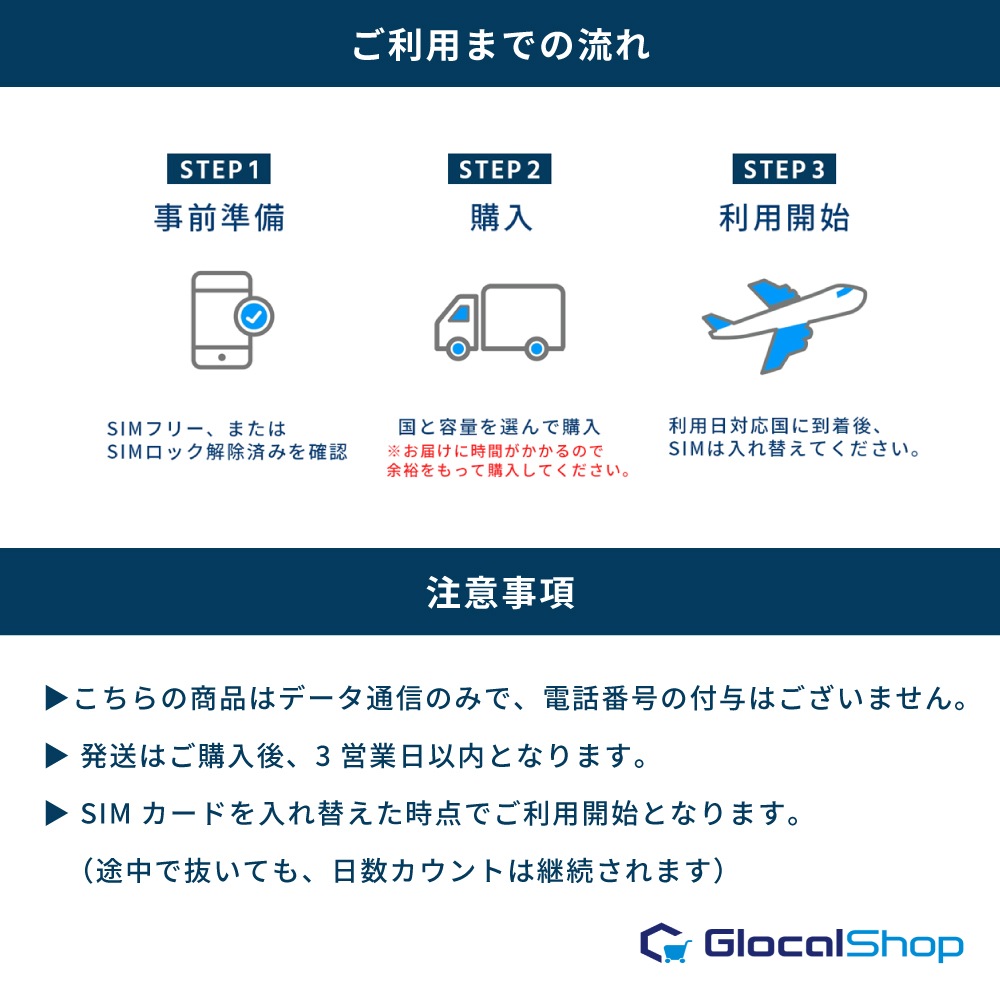 ご利用までの流れ

STEP 1
事前準備

SIMフリー、または
SIMロック解除済みを確認

STEP 2
購入

国と容量を選んで購入
※お届けに時間がかかるので
余裕をもって購入してください。

STEP 3
利用開始

利用日対応国に到着後、
SIMは入れ替えてください。

注意事項

▶こちらの商品はデータ通信のみで、電話番号の付与はございません。

▶ 発送はご購入後、3 営業日以内となります。

▶ SIM カードを入れ替えた時点でご利用開始となります。
（途中で抜いても、日数カウントは継続されます）

GlocalShop